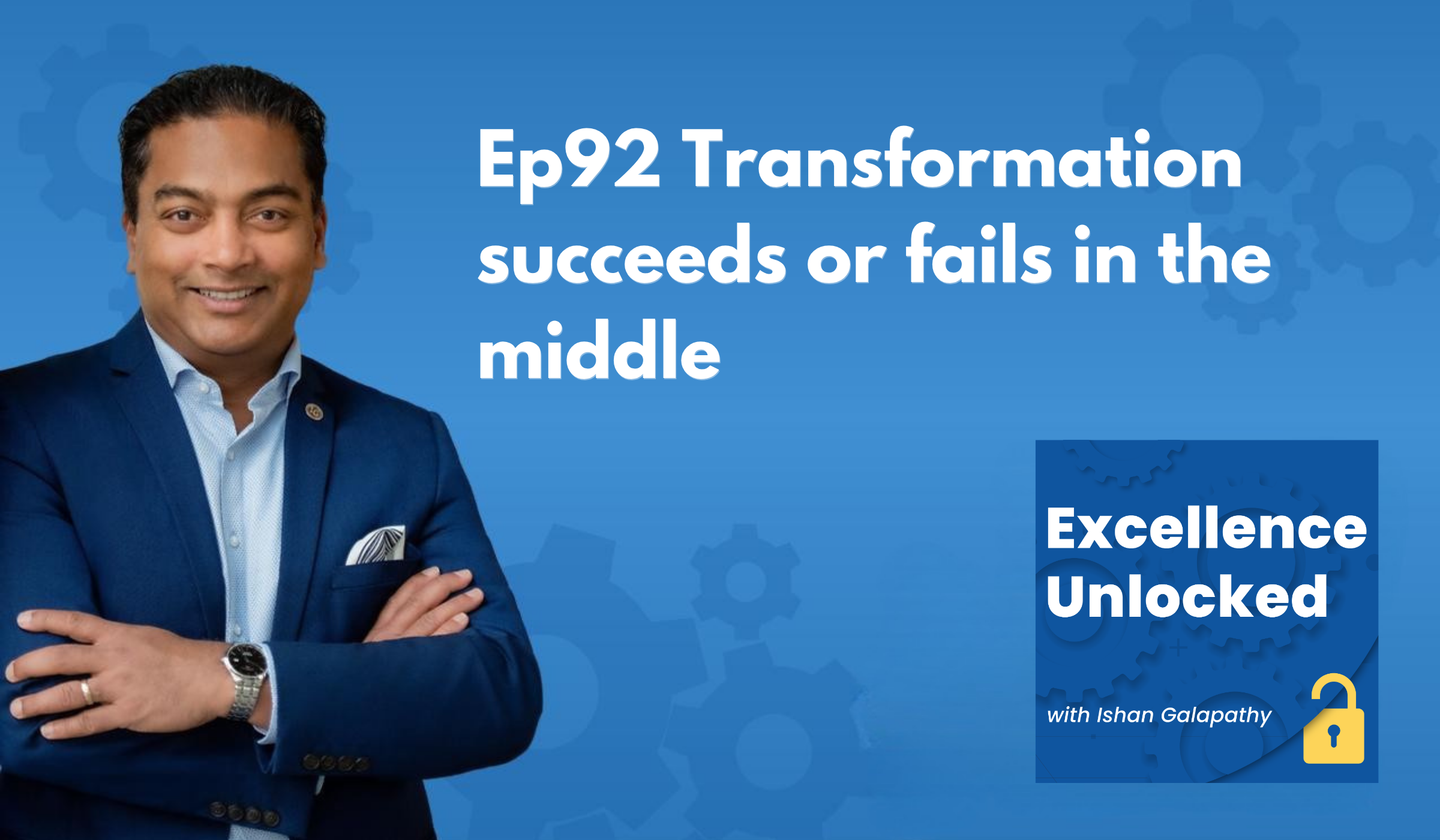 Ep92 Transformation succeeds or fails in the middle

Excellence Unlocked

with Ishan Galapathy